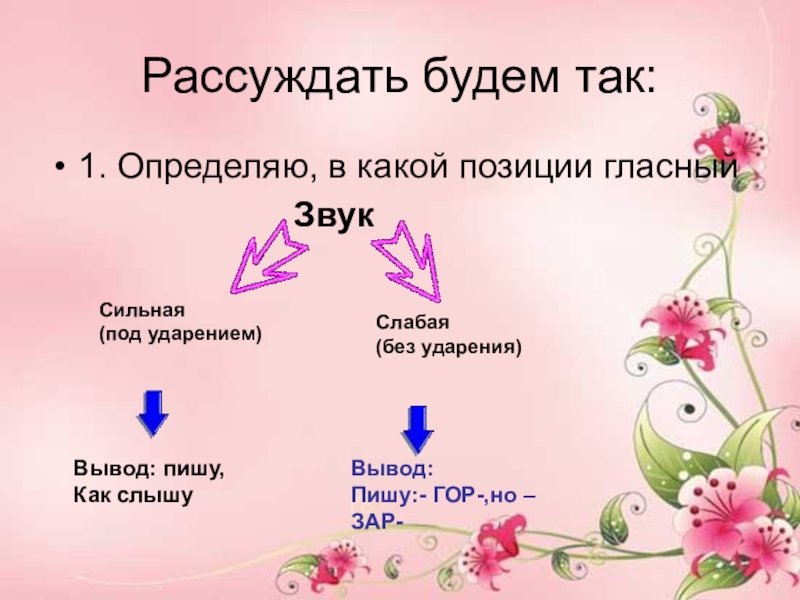 Рассуждать будем так:

• 1. Определяю, в какой позиции гласный

Звук

Сильная
(под ударением)

Слабая
(без ударения)

Вывод: пишу,
Как слышу

Вывод:
Пишу:- ГОР-,но –
ЗАР-